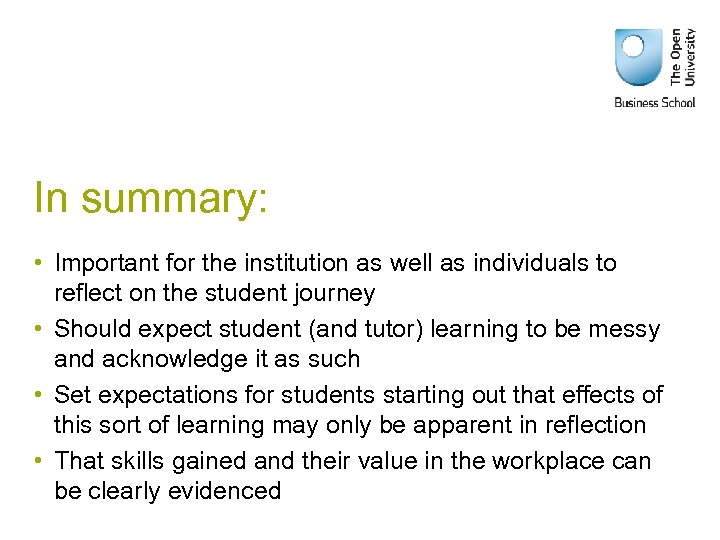 The Open University
Business School

In summary:

• Important for the institution as well as individuals to reflect on the student journey
• Should expect student (and tutor) learning to be messy and acknowledge it as such
• Set expectations for students starting out that effects of this sort of learning may only be apparent in reflection
• That skills gained and their value in the workplace can be clearly evidenced